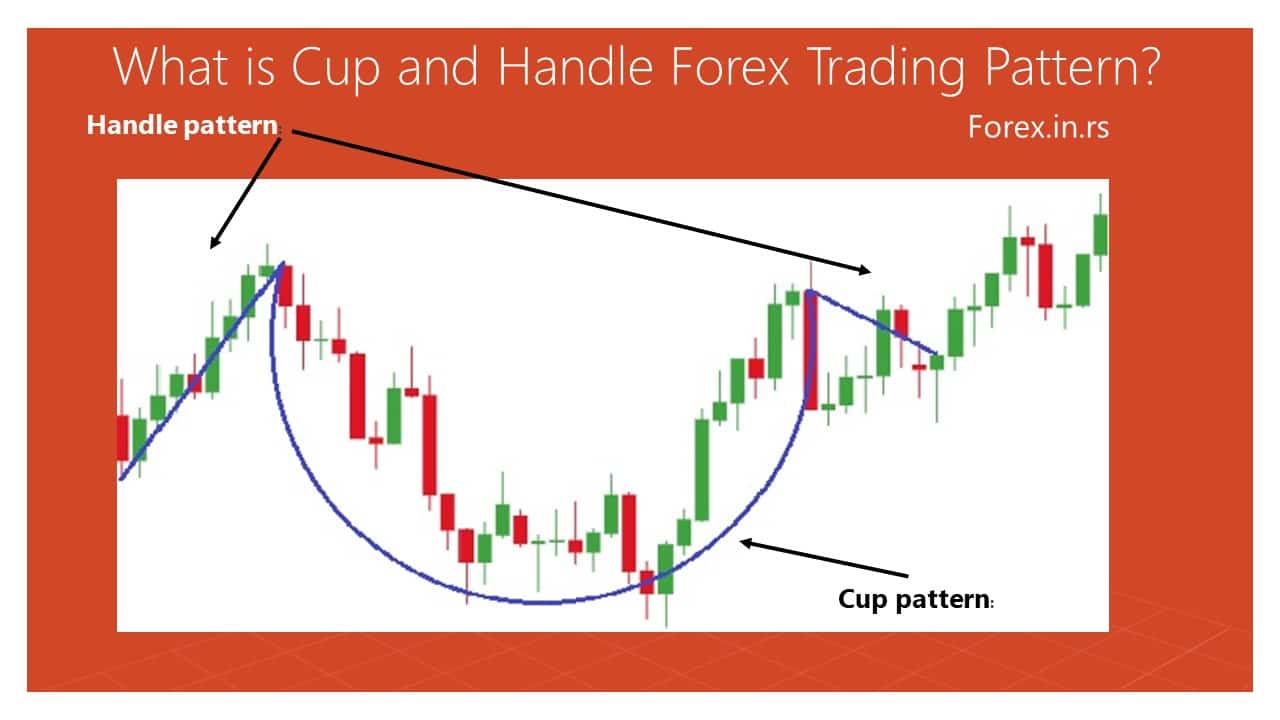 What is Cup and Handle Forex Trading Pattern?

Handle pattern:

Forex.in.rs

Cup pattern: